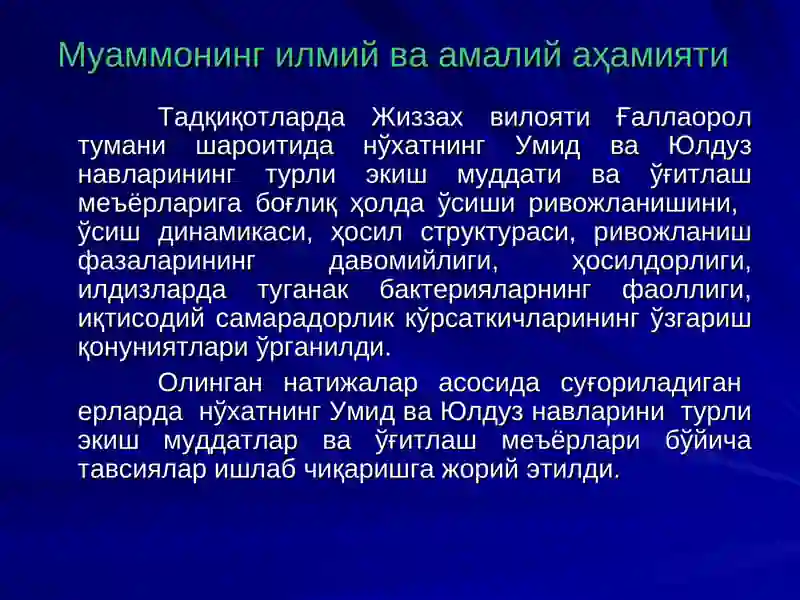 Муаммонинг илмий ва амалий аҳамияти

Тадқиқотларда Жиззах вилояти Ғаллаорол тумани шароитида нўхатнинг Умид ва Юлдуз навларининг турли экиш муддати ва ўғитлаш меъёрларига боғлиқ ҳолда ўсиши ривожланишини, ўсиш динамикаси, ҳосил структураси, ривожланиш фазаларининг давомийлиги, ҳосилдорлиги, илдизларда туганак бактерияларнинг фаоллиги, иқтисодий самарадорлик кўрсаткичларининг ўзгариш қонуниятлари ўрганилди.

Олинган натижалар асосида суғориладиган ерларда нўхатнинг Умид ва Юлдуз навларини турли экиш муддатлар ва ўғитлаш меъёрлари бўйича тавсиялар ишлаб чиқаришга жорий этилди.